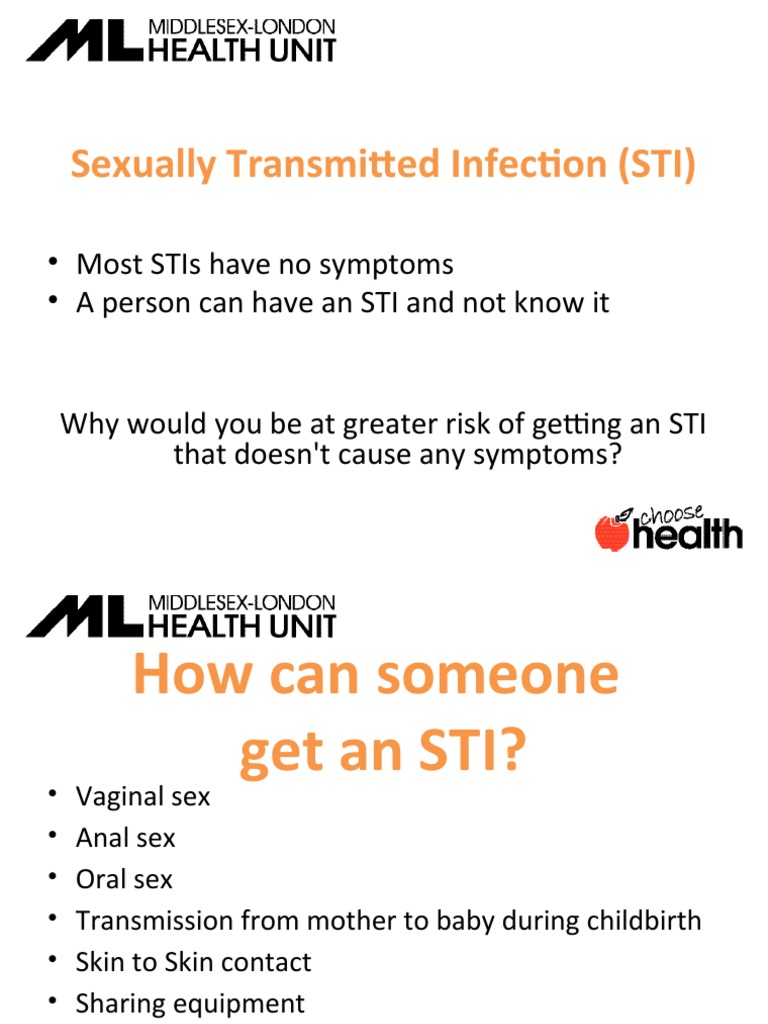 ML MIDDLESEX-LONDON HEALTH UNIT

Sexually Transmitted Infection (STI)

• Most STIs have no symptoms
• A person can have an STI and not know it

Why would you be at greater risk of getting an STI that doesn't cause any symptoms?

choose health

ML MIDDLESEX-LONDON HEALTH UNIT

How can someone get an STI?

• Vaginal sex
• Anal sex
• Oral sex
• Transmission from mother to baby during childbirth
• Skin to Skin contact
• Sharing equipment